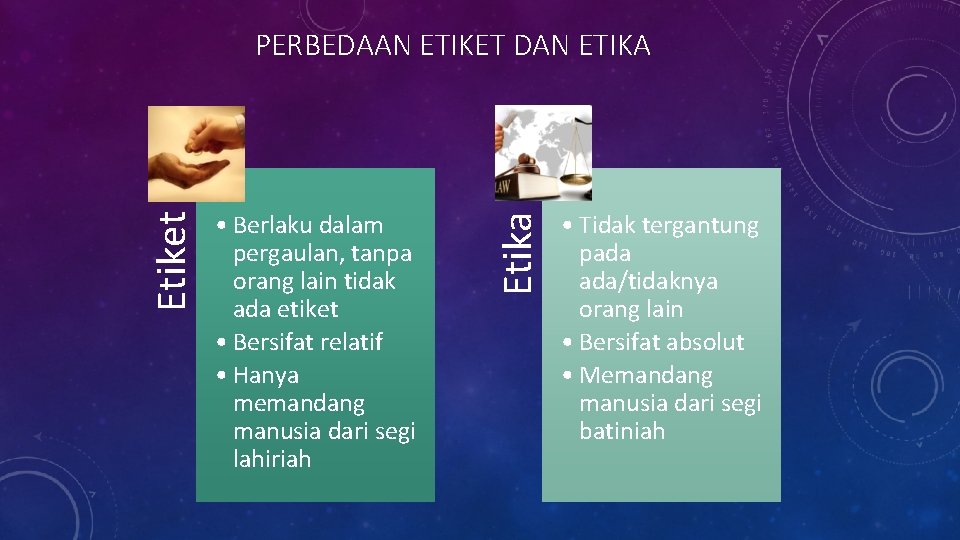 PERBEDAAN ETIKET DAN ETIKA

Etiket

• Berlaku dalam pergaulan, tanpa orang lain tidak ada etiket
• Bersifat relatif
• Hanya memandang manusia dari segi lahiriah

LAW

Etika

• Tidak tergantung pada ada/tidaknya orang lain
• Bersifat absolut
• Memandang manusia dari segi batiniah